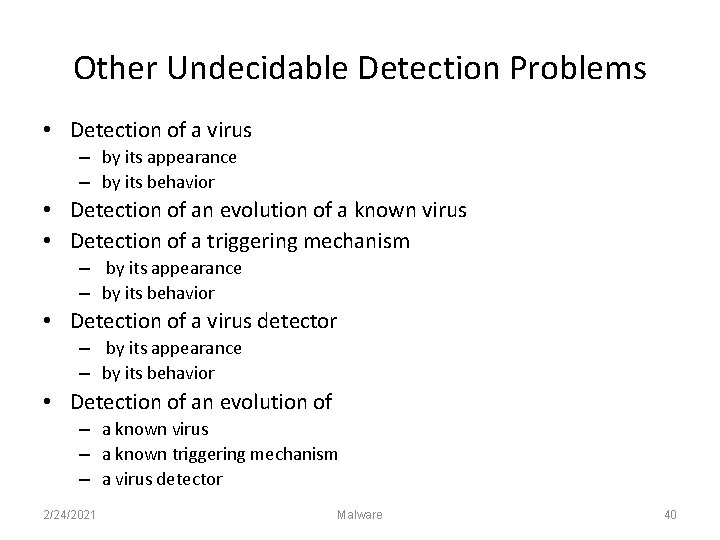 Other Undecidable Detection Problems

• Detection of a virus
– by its appearance
– by its behavior
• Detection of an evolution of a known virus
• Detection of a triggering mechanism
– by its appearance
– by its behavior
• Detection of a virus detector
– by its appearance
– by its behavior
• Detection of an evolution of
– a known virus
– a known triggering mechanism
– a virus detector

2/24/2021 Malware 40